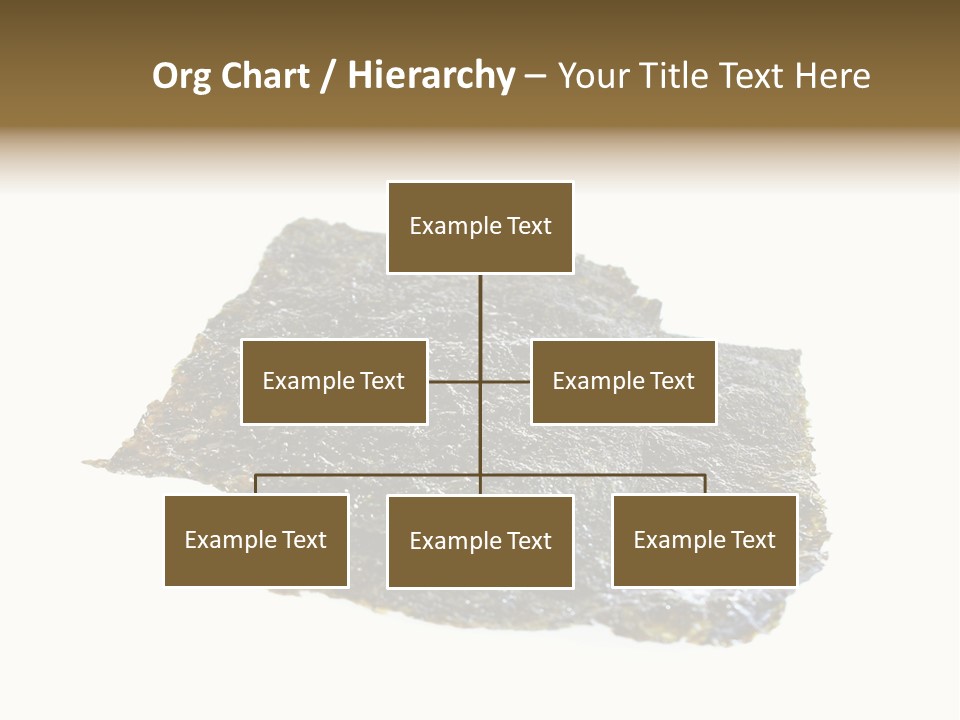 Org Chart / Hierarchy – Your Title Text Here

Example Text

Example Text

Example Text

Example Text

Example Text

Example Text